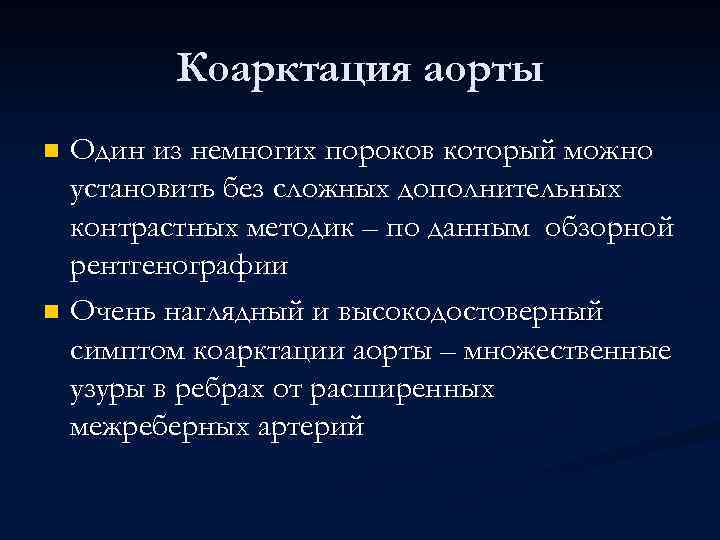 Коарктация аорты

■ Один из немногих пороков который можно установить без сложных дополнительных контрастных методик – по данным обзорной рентгенографии

■ Очень наглядный и высокодостоверный симптом коарктации аорты – множественные узуры в ребрах от расширенных межреберных артерий